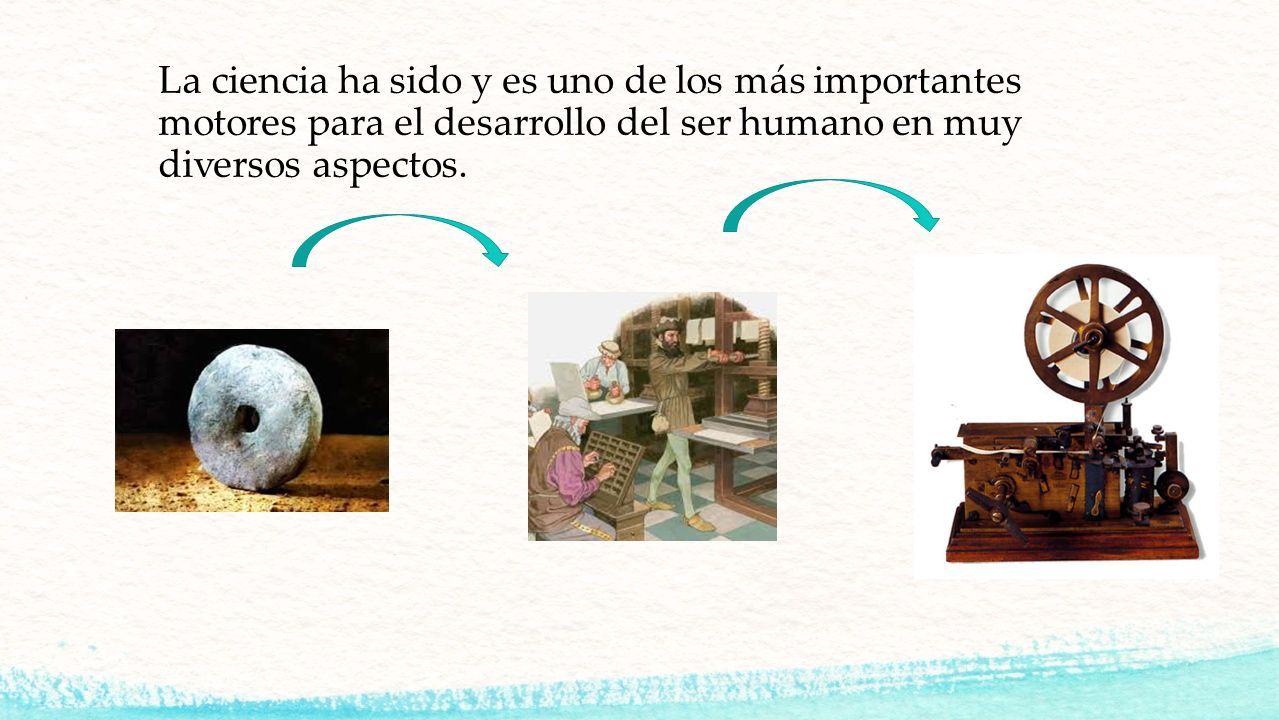 La ciencia ha sido y es uno de los más importantes motores para el desarrollo del ser humano en muy diversos aspectos.